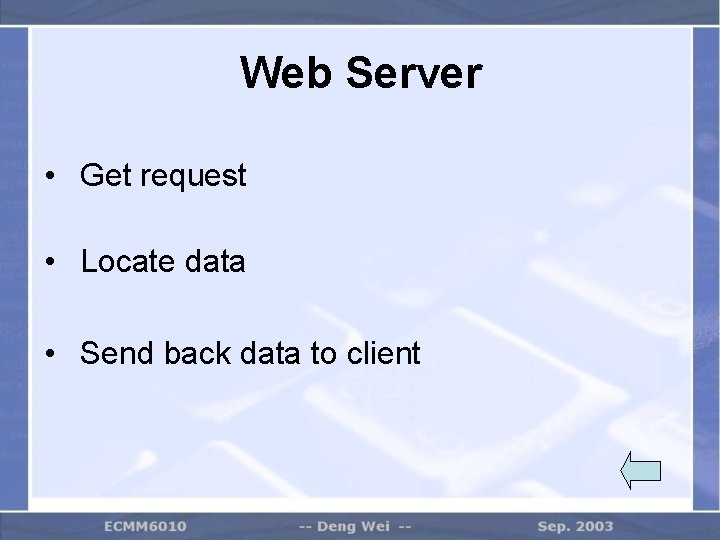 Web Server

• Get request

• Locate data

• Send back data to client

ECMM6010 -- Deng Wei -- Sep. 2003